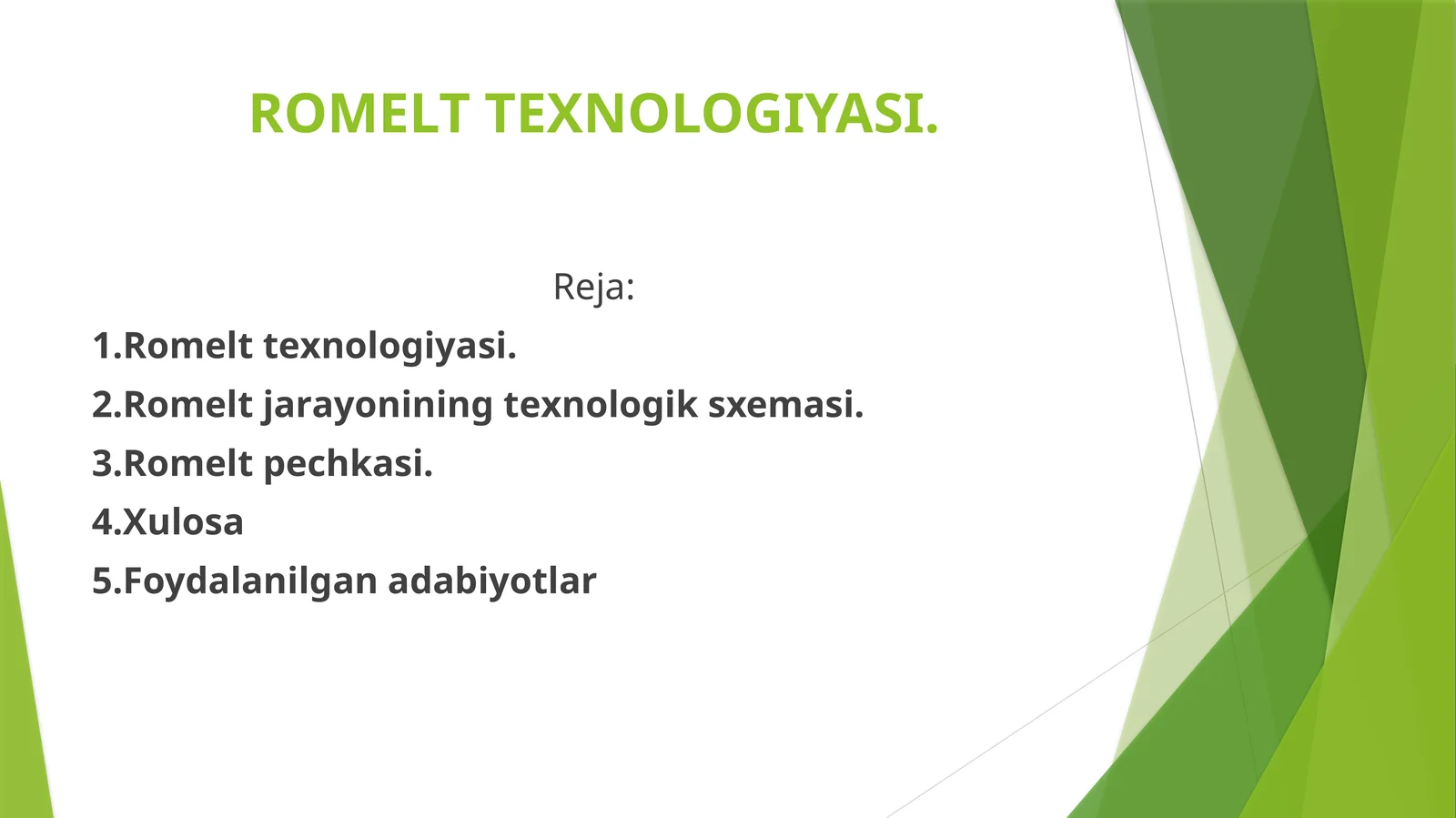 ROMELT TEXNOLOGIYASI.

Reja:

1.Romelt texnologiyasi.

2.Romelt jarayonining texnologik sxemasi.

3.Romelt pechkasi.

4.Xulosa

5.Foydalanilgan adabiyotlar